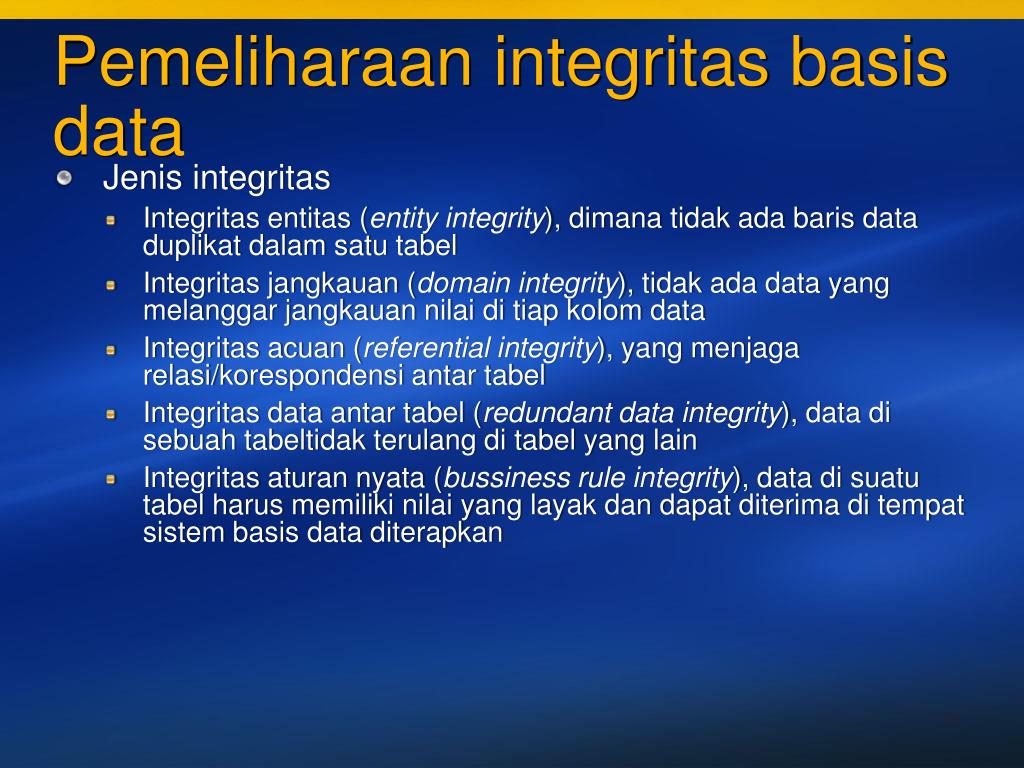 Pemeliharaan integritas basis data

Jenis integritas

Integritas entitas (entity integrity), dimana tidak ada baris data duplikat dalam satu tabel

Integritas jangkauan (domain integrity), tidak ada data yang melanggar jangkauan nilai di tiap kolom data

Integritas acuan (referential integrity), yang menjaga relasi/korespondensi antar tabel

Integritas data antar tabel (redundant data integrity), data di sebuah tabeltidak terulang di tabel yang lain

Integritas aturan nyata (bussiness rule integrity), data di suatu tabel harus memiliki nilai yang layak dan dapat diterima di tempat sistem basis data diterapkan